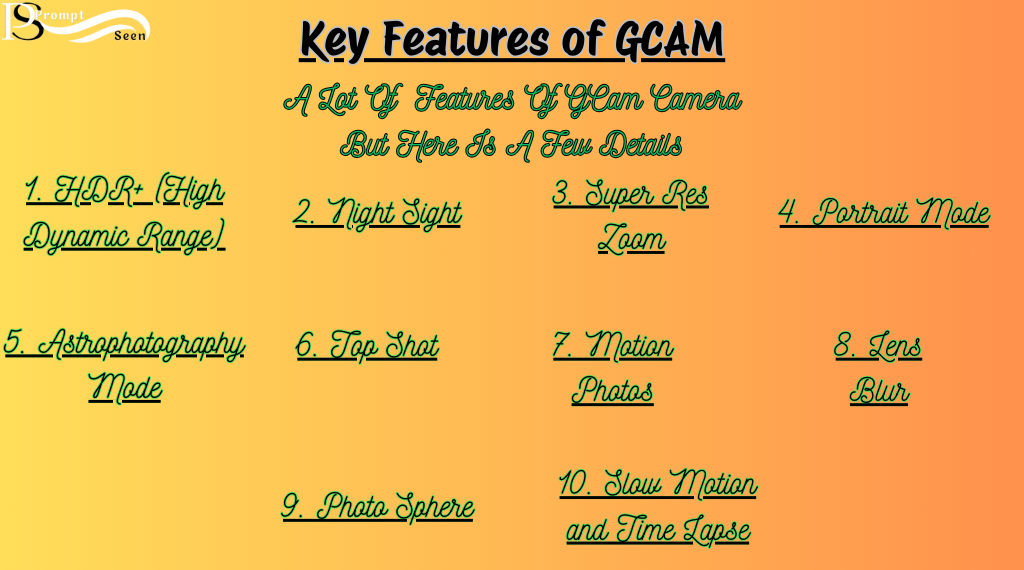 PS Prompt Seen

Key Features of GCAM

A Lot Of Features Of GCam Camera But Here Is A Few Details

1. HDR+ (High Dynamic Range)

2. Night Sight

3. Super Res Zoom

4. Portrait Mode

5. Astrophotography Mode

6. Top Shot

7. Motion Photos

8. Lens Blur

9. Photo Sphere

10. Slow Motion and Time Lapse